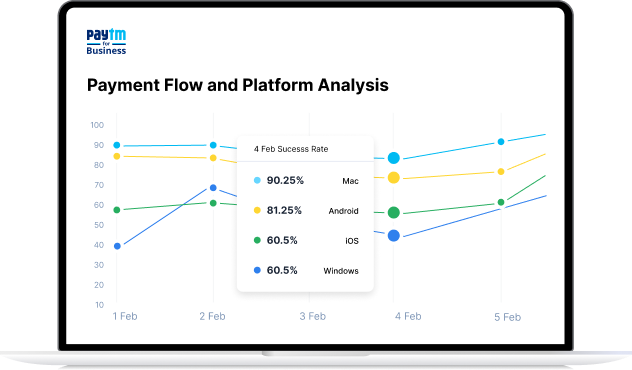 Paytm for Business

Payment Flow and Platform Analysis

100
90
80
70
60
50
40
30
20
10

4 Feb Sucesss Rate

90.25% Mac

81.25% Android

60.5% iOS

60.5% Windows

1 Feb 2 Feb 3 Feb 4 Feb 5 Feb